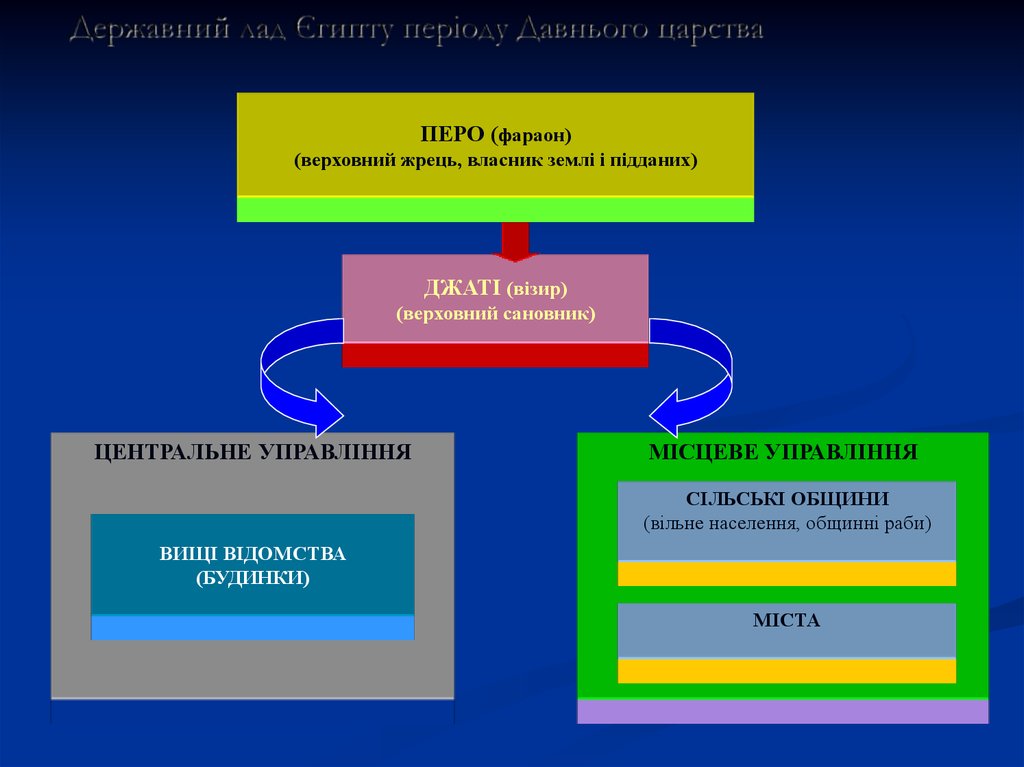 Державний лад Єгипту періоду Давнього царства

ПЕРО (фараон)
(верховний жрець, власник землі і підданих)

ДЖАТІ (візир)
(верховний сановник)

ЦЕНТРАЛЬНЕ УПРАВЛІННЯ

ВИЩІ ВІДОМСТВА
(БУДИНКИ)

МІСЦЕВЕ УПРАВЛІННЯ

СІЛЬСЬКІ ОБЩИНИ
(вільне населення, общинні раби)

МІСТА